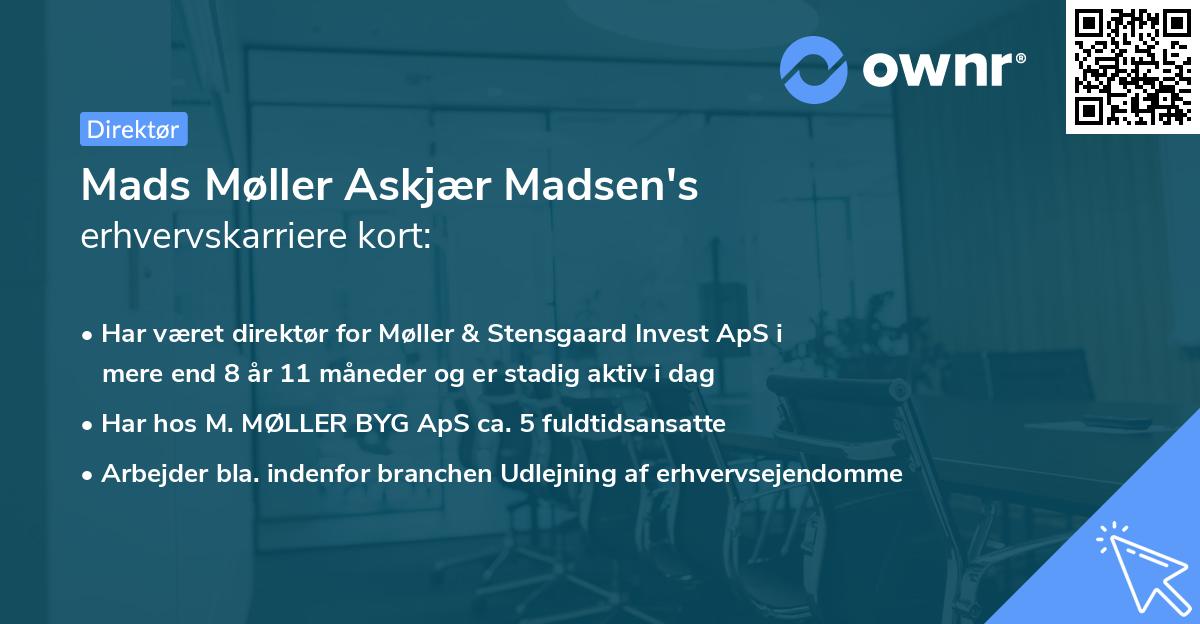 ownr®

Direktør

Mads Møller Askjær Madsen's erhvervskarriere kort:

• Har været direktør for Møller & Stensgaard Invest ApS i mere end 8 år 11 måneder og er stadig aktiv i dag
• Har hos M. MØLLER BYG ApS ca. 5 fuldtidsansatte
• Arbejder bla. indenfor branchen Udlejning af erhvervsejendomme